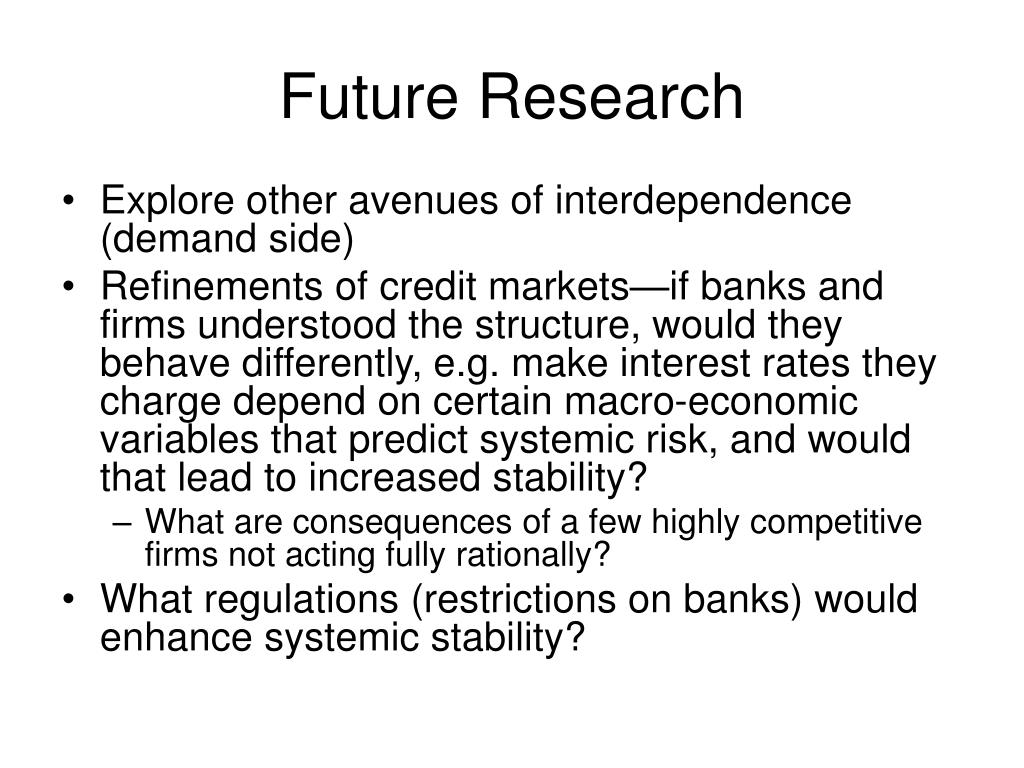 Future Research

• Explore other avenues of interdependence (demand side)
• Refinements of credit markets—if banks and firms understood the structure, would they behave differently, e.g. make interest rates they charge depend on certain macro-economic variables that predict systemic risk, and would that lead to increased stability?
  – What are consequences of a few highly competitive firms not acting fully rationally?
• What regulations (restrictions on banks) would enhance systemic stability?